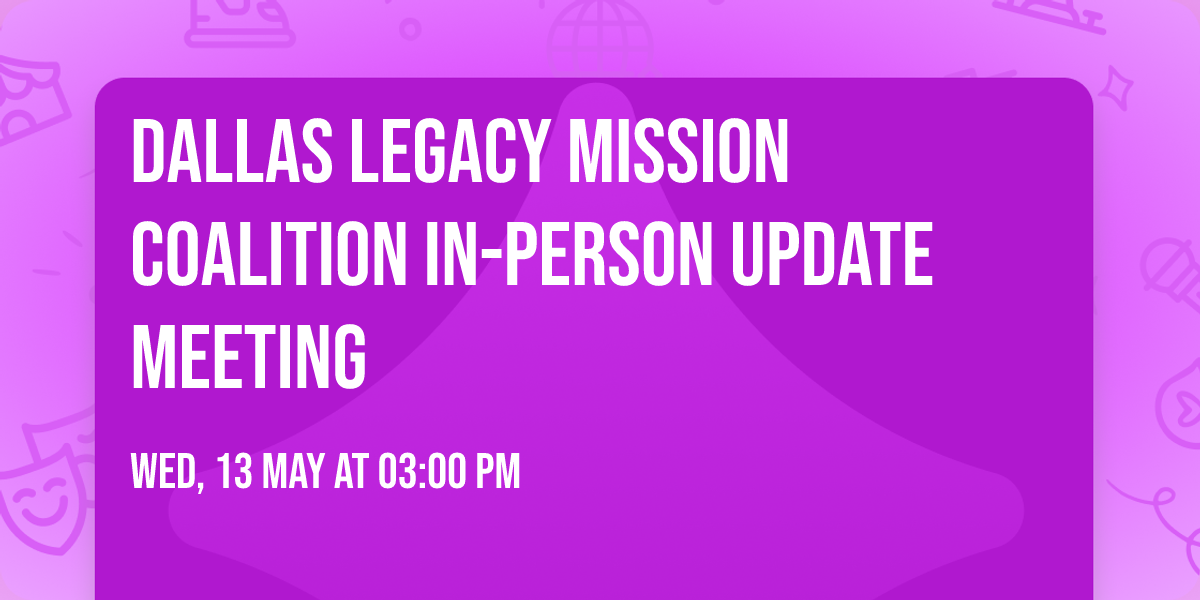 DALLAS LEGACY MISSION COALITION IN-PERSON UPDATE MEETING

WED, 13 MAY AT 03:00 PM